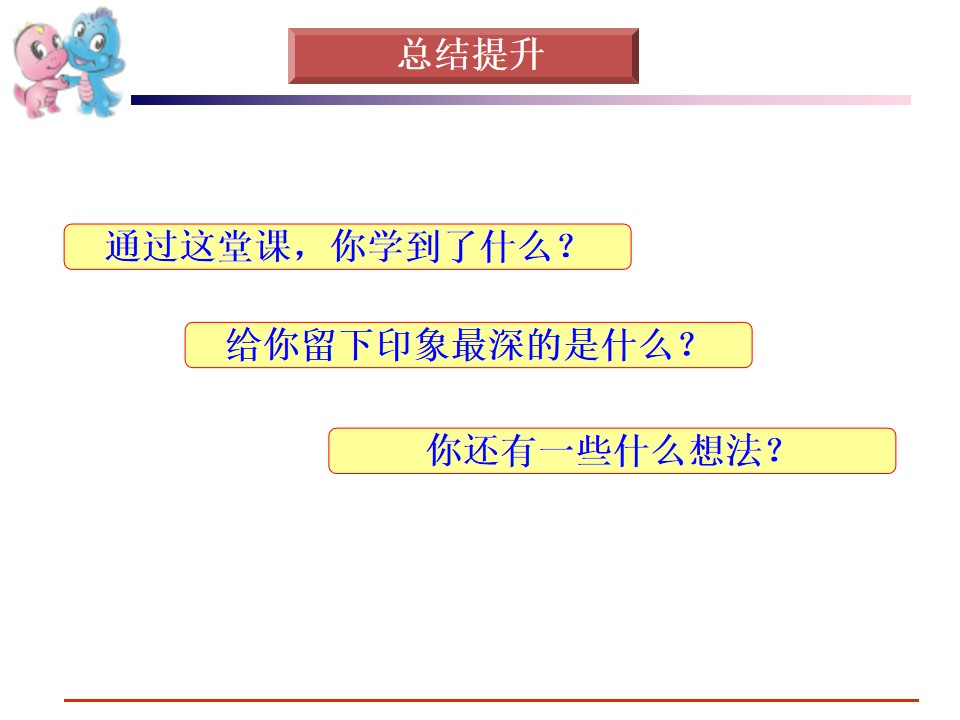 总结提升

通过这堂课，你学到了什么？

给你留下印象最深的是什么？

你还有一些什么想法？